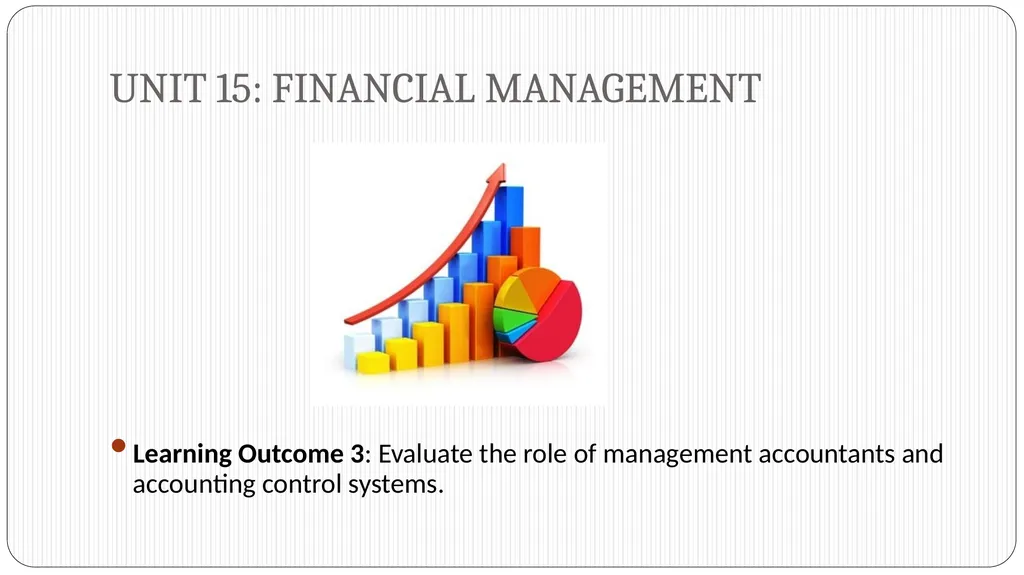 UNIT 15: FINANCIAL MANAGEMENT

• Learning Outcome 3: Evaluate the role of management accountants and accounting control systems.